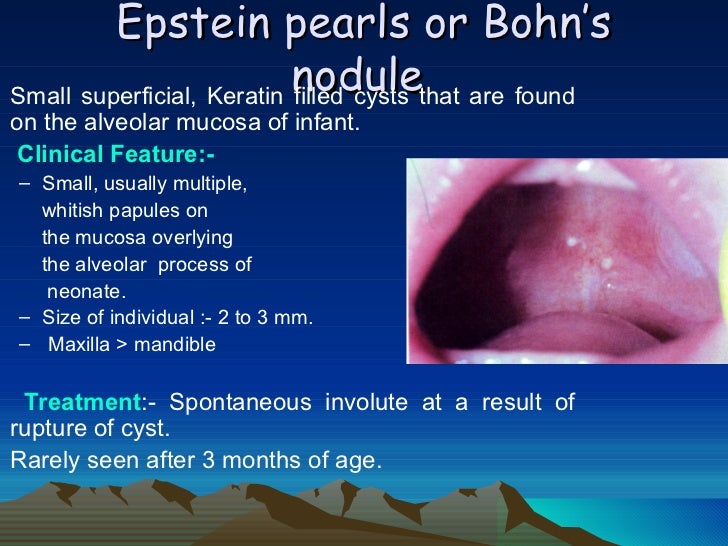 Epstein pearls or Bohn's nodule

Small superficial, Keratin filled cysts that are found on the alveolar mucosa of infant.

Clinical Feature:-

– Small, usually multiple, whitish papules on the mucosa overlying the alveolar process of neonate.
– Size of individual :- 2 to 3 mm.
– Maxilla > mandible

Treatment:- Spontaneous involute at a result of rupture of cyst.

Rarely seen after 3 months of age.